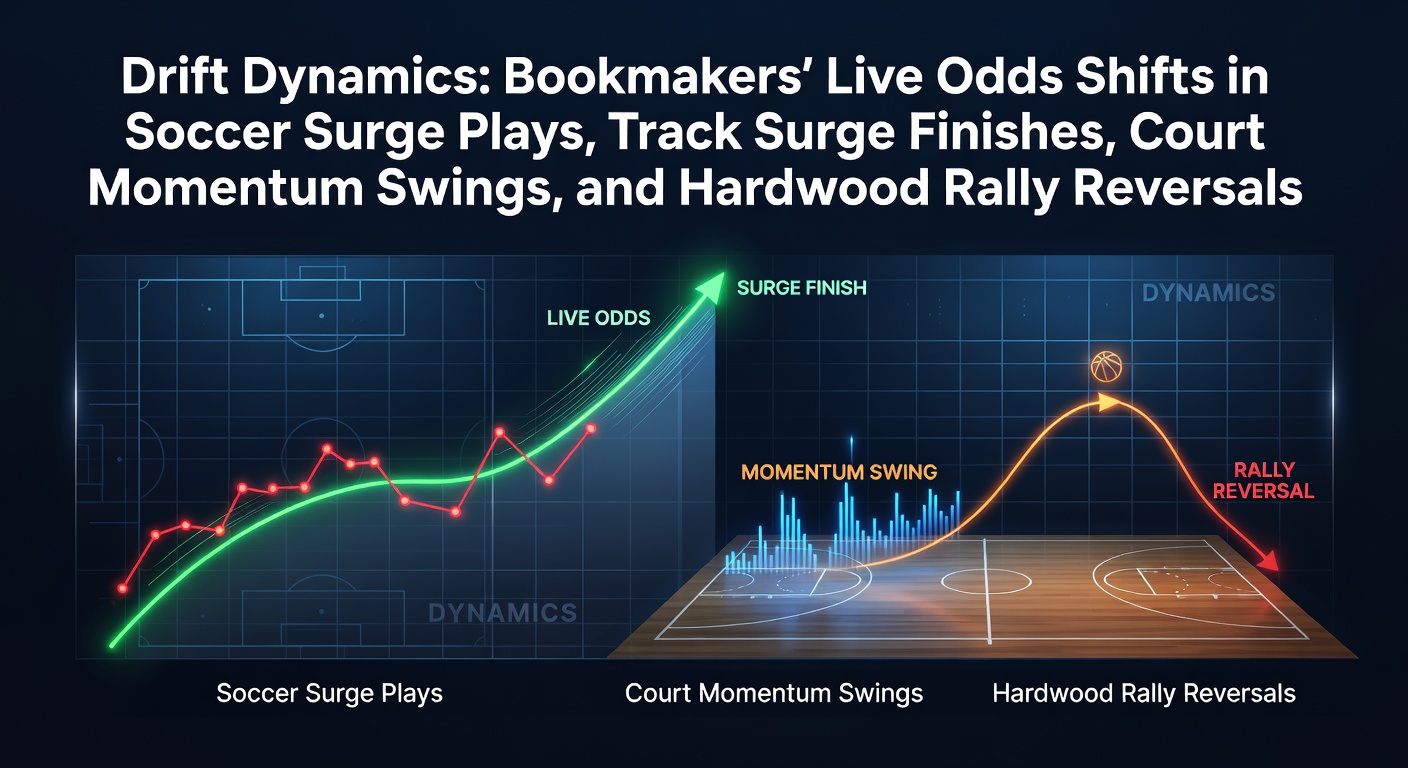 Drift Dynamics: Bookmakers' Live Odds Shifts in Soccer Surge Plays, Track Surge Finishes, Court Momentum Swings, and Hardwood Rally Reversals

LIVE ODDS

SURGE FINISH

DYNAMICS

MOMENTUM SWING

RALLY REVERSAL

DYNAMICS

Soccer Surge Plays

Court Momentum Swings

Hardwood Rally Reversals